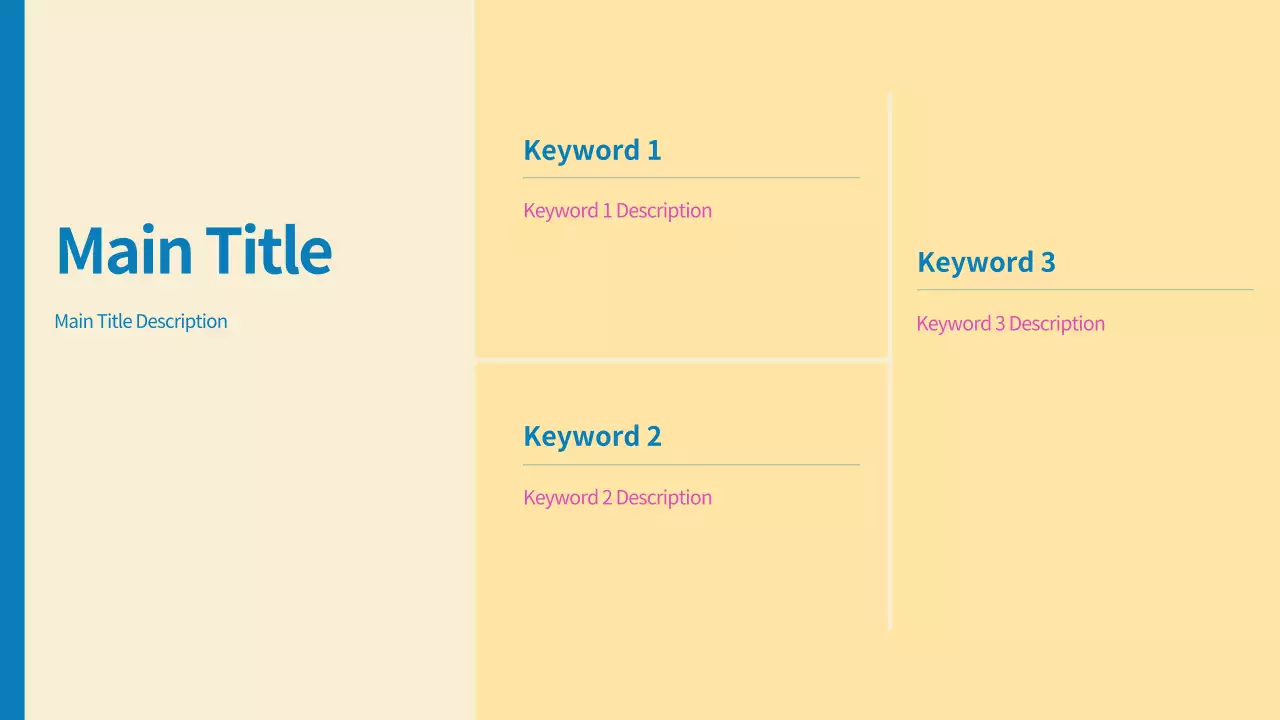 Main Title

Main Title Description

Keyword 1

Keyword 1 Description

Keyword 2

Keyword 2 Description

Keyword 3

Keyword 3 Description